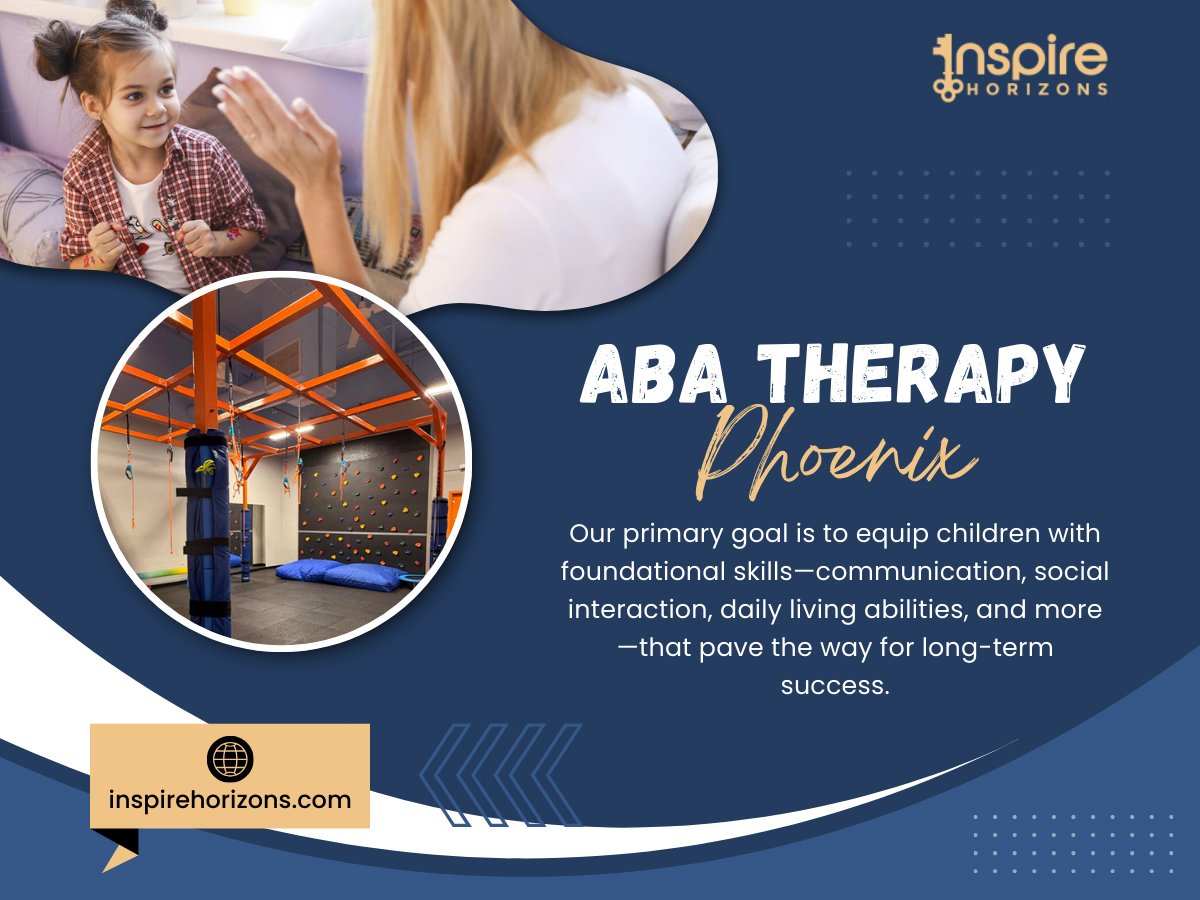 Inspire
HORIZONS

ABA THERAPY
Phoenix

Our primary goal is to equip children with foundational skills—communication, social interaction, daily living abilities, and more—that pave the way for long-term success.

inspirehorizons.com